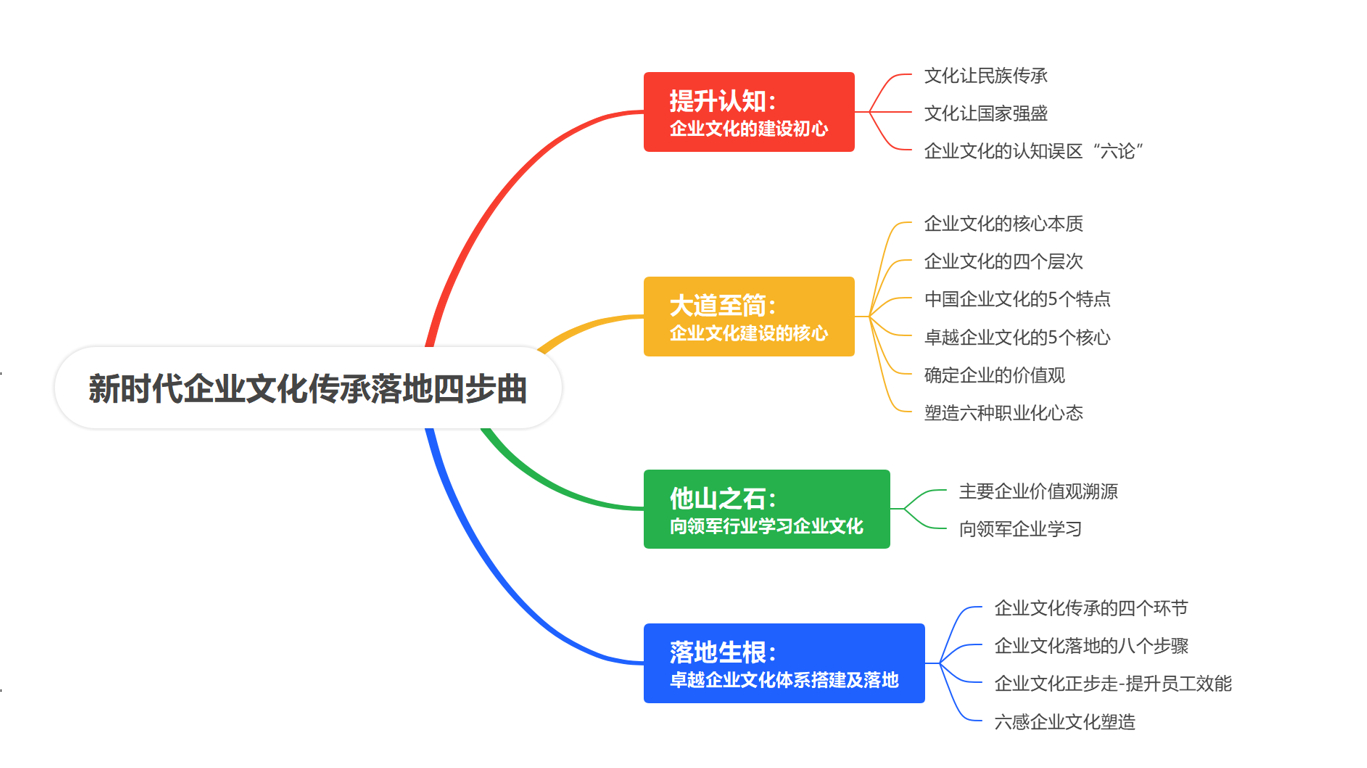 新时代企业文化传承落地四步曲

提升认知：
企业文化的建设初心

文化让民族传承
文化让国家强盛
企业文化的认知误区“六论”

大道至简：
企业文化建设的核心

企业文化的核心本质
企业文化的四个层次
中国企业文化的5个特点
卓越企业文化的5个核心
确定企业的价值观
塑造六种职业化心态

他山之石：
向领军行业学习企业文化

主要企业价值观溯源
向领军企业学习

落地生根：
卓越企业文化体系搭建及落地

企业文化传承的四个环节
企业文化落地的八个步骤
企业文化正步走-提升员工效能
六感企业文化塑造